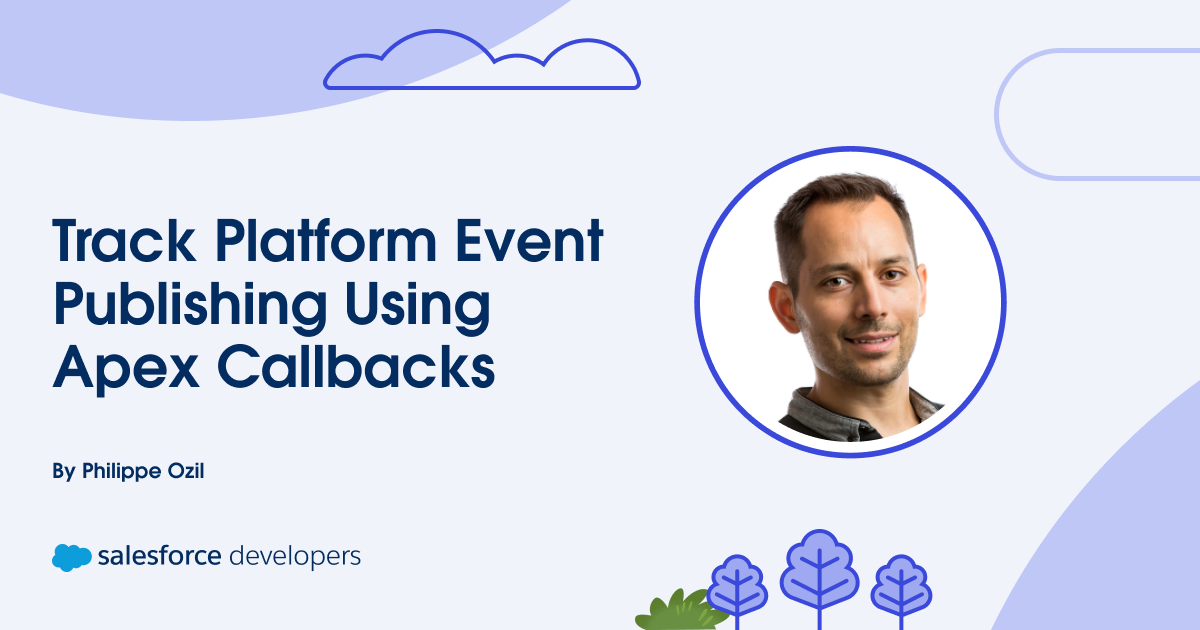 Track Platform Event Publishing Using Apex Callbacks

By Philippe Ozil

salesforce developers